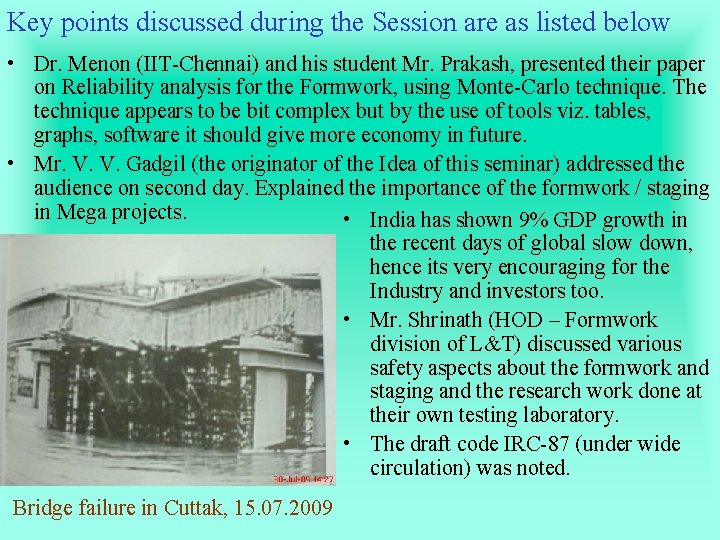 Key points discussed during the Session are as listed below

• Dr. Menon (IIT-Chennai) and his student Mr. Prakash, presented their paper on Reliability analysis for the Formwork, using Monte-Carlo technique. The technique appears to be bit complex but by the use of tools viz. tables, graphs, software it should give more economy in future.

• Mr. V. V. Gadgil (the originator of the Idea of this seminar) addressed the audience on second day. Explained the importance of the formwork / staging in Mega projects.

• India has shown 9% GDP growth in the recent days of global slow down, hence its very encouraging for the Industry and investors too.

• Mr. Shrinath (HOD – Formwork division of L&T) discussed various safety aspects about the formwork and staging and the research work done at their own testing laboratory.

• The draft code IRC-87 (under wide circulation) was noted.

30-Jul-09 14:27

Bridge failure in Cuttak, 15.07.2009